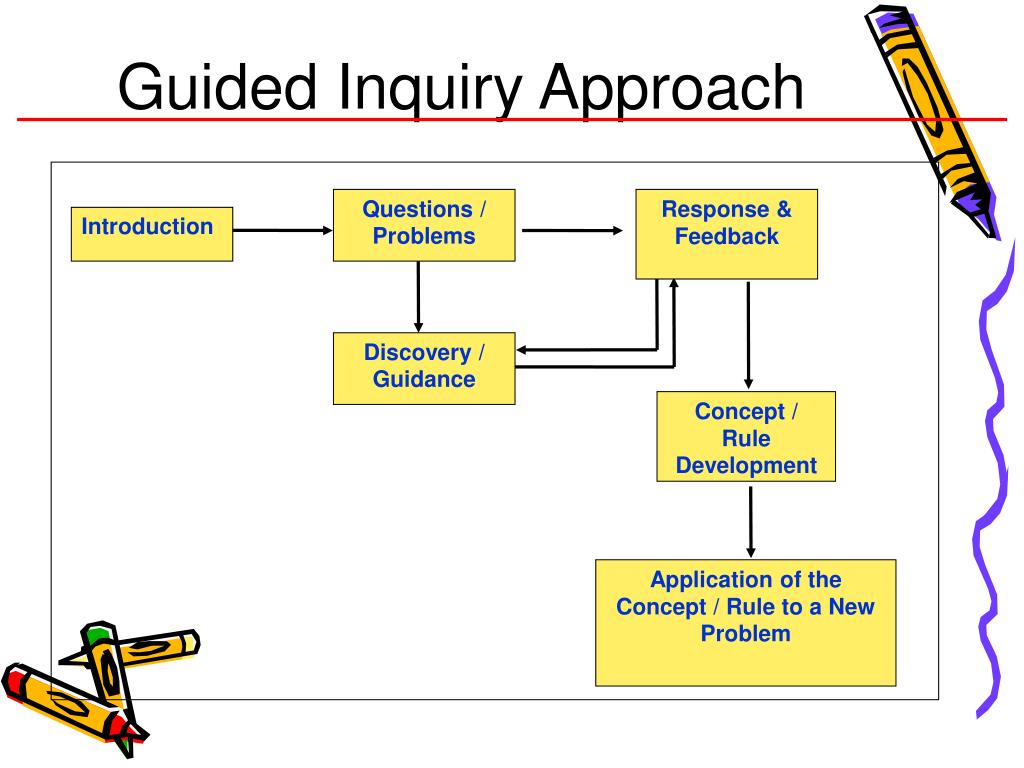 Guided Inquiry Approach

Introduction

Questions / Problems

Response & Feedback

Discovery / Guidance

Concept / Rule Development

Application of the Concept / Rule to a New Problem